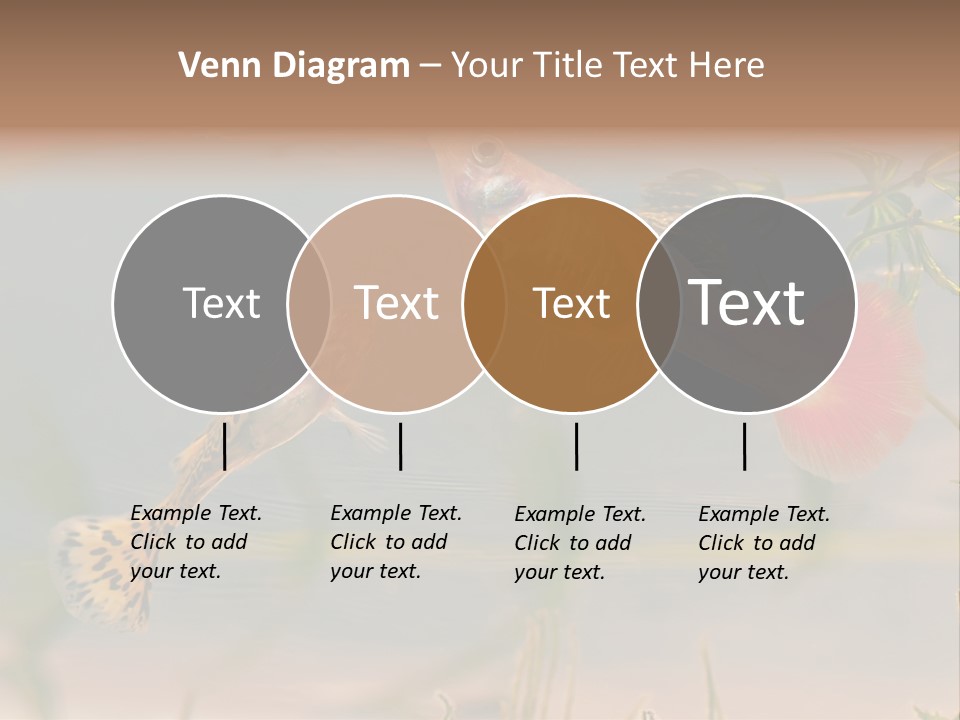 Venn Diagram – Your Title Text Here

Text

Text

Text

Text

Example Text. Click to add your text.

Example Text. Click to add your text.

Example Text. Click to add your text.

Example Text. Click to add your text.